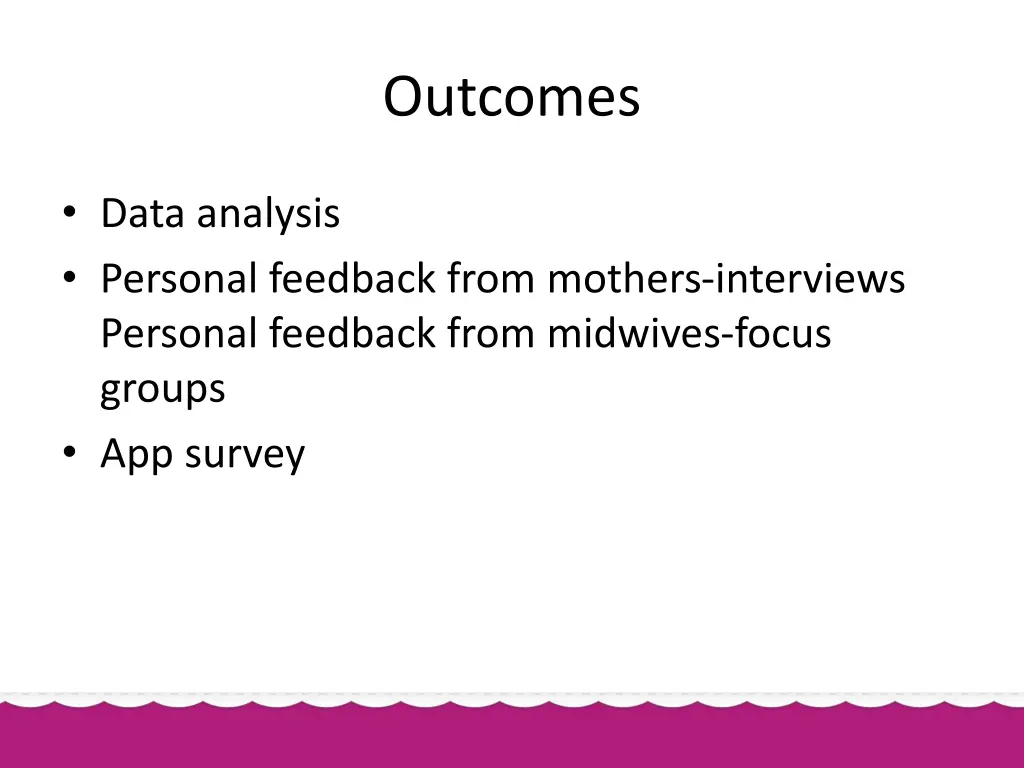 Outcomes

• Data analysis
• Personal feedback from mothers-interviews Personal feedback from midwives-focus groups
• App survey